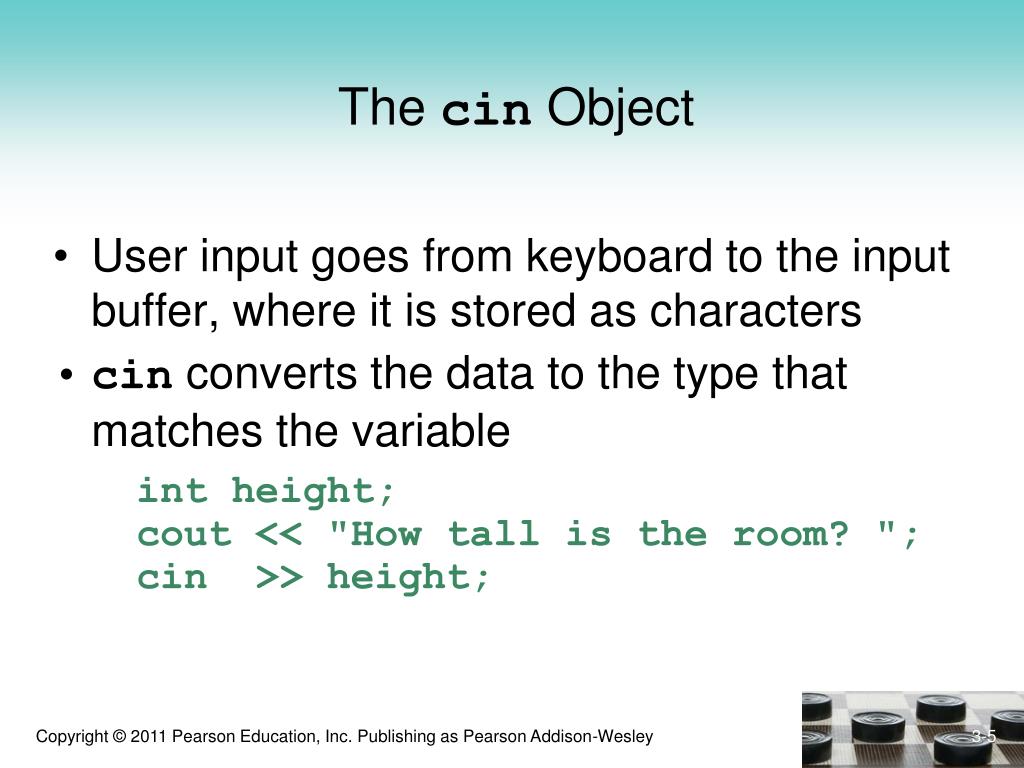 The cin Object

• User input goes from keyboard to the input buffer, where it is stored as characters
• cin converts the data to the type that matches the variable

int height;
cout << "How tall is the room? ";
cin  >> height;

Copyright © 2011 Pearson Education, Inc. Publishing as Pearson Addison-Wesley

3-5